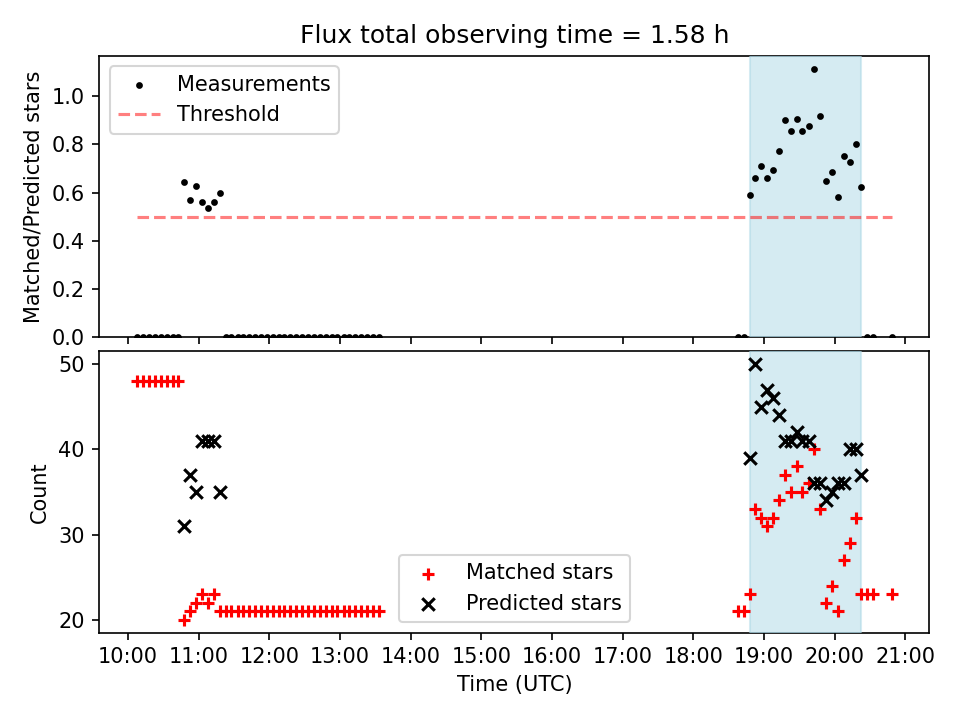 Flux total observing time = 1.58 h

Measurements
Threshold

Matched/Predicted stars

1.0
0.8
0.6
0.4
0.2
0.0

Count

50
40
30
20

Matched stars
Predicted stars

10:00 11:00 12:00 13:00 14:00 15:00 16:00 17:00 18:00 19:00 20:00 21:00

Time (UTC)